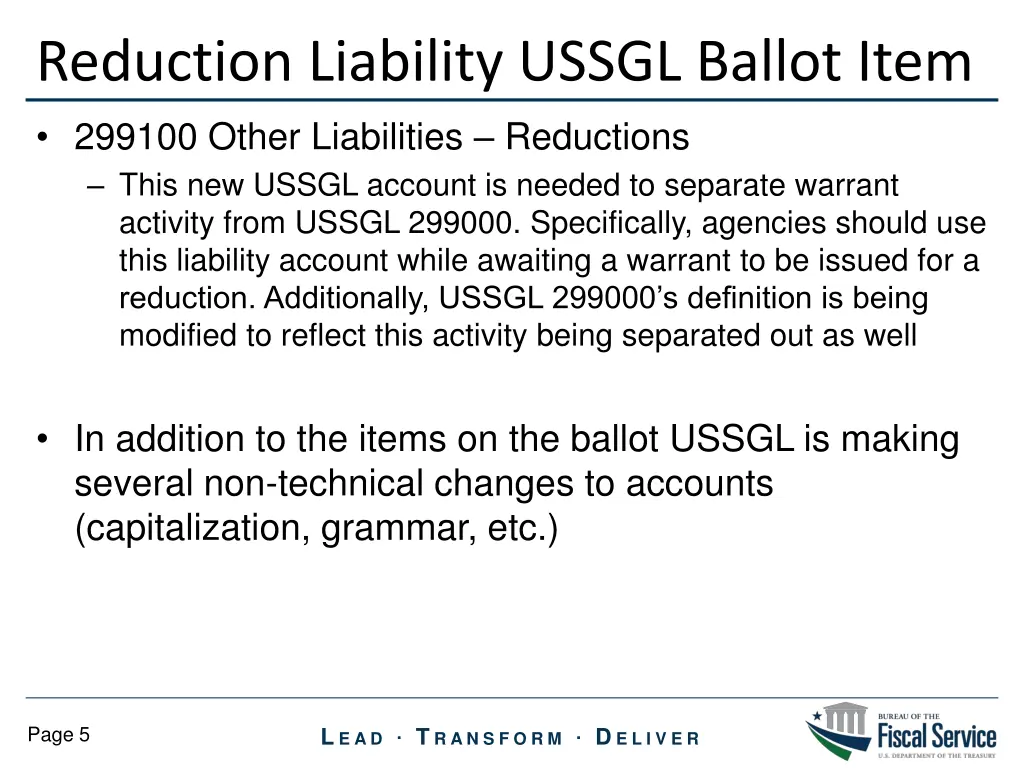 Reduction Liability USSGL Ballot Item

• 299100 Other Liabilities – Reductions
– This new USSGL account is needed to separate warrant activity from USSGL 299000. Specifically, agencies should use this liability account while awaiting a warrant to be issued for a reduction. Additionally, USSGL 299000's definition is being modified to reflect this activity being separated out as well

• In addition to the items on the ballot USSGL is making several non-technical changes to accounts (capitalization, grammar, etc.)

Page 5

LEAD · TRANSFORM · DELIVER

BUREAU OF THE
Fiscal Service
U.S. DEPARTMENT OF THE TREASURY